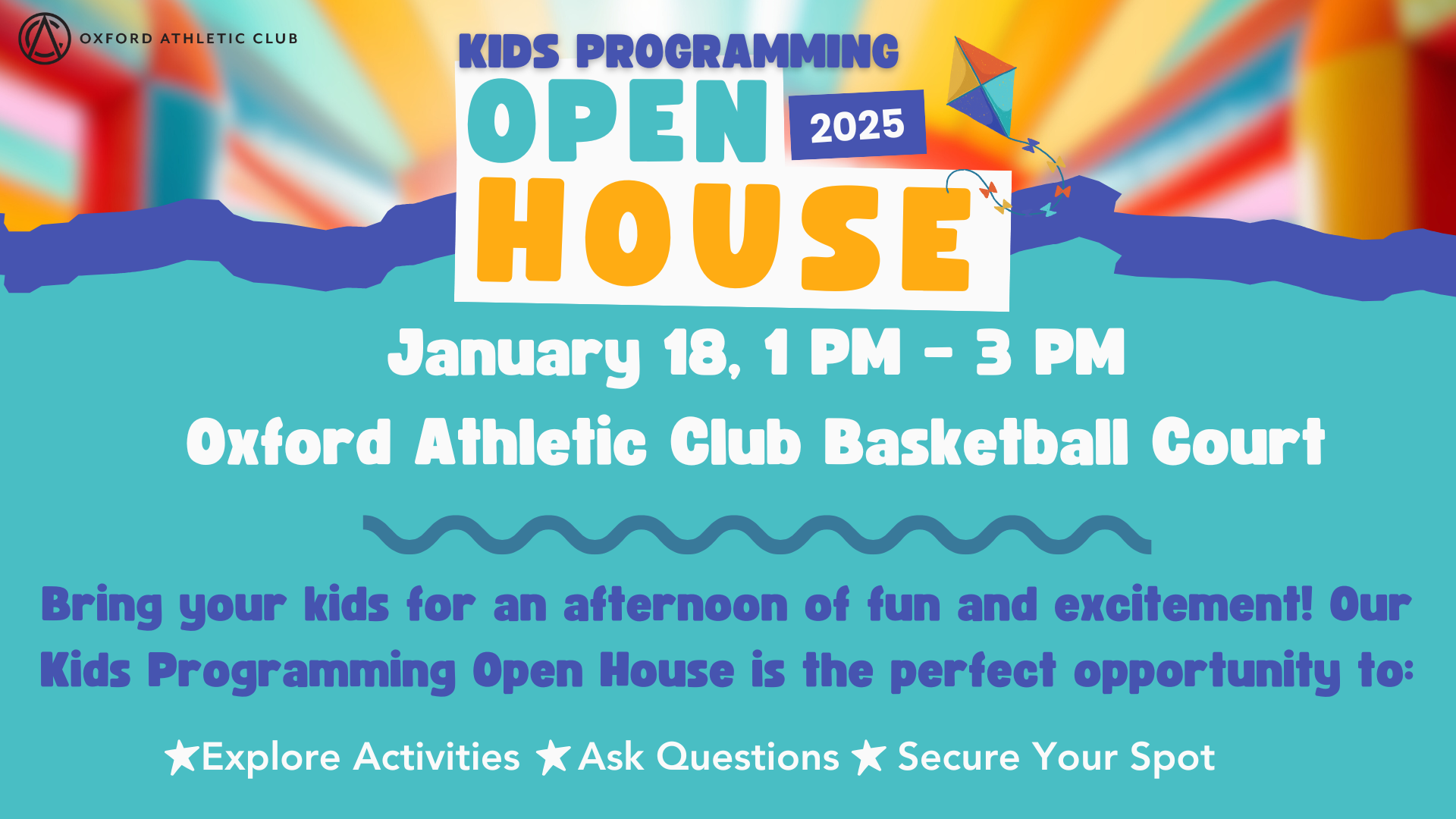 OXFORD ATHLETIC CLUB

KIDS PROGRAMMING
OPEN
2025
HOUSE

January 18, 1 PM - 3 PM
Oxford Athletic Club Basketball Court

Bring your kids for an afternoon of fun and excitement! Our Kids Programming Open House is the perfect opportunity to:

★Explore Activities ★Ask Questions ★ Secure Your Spot